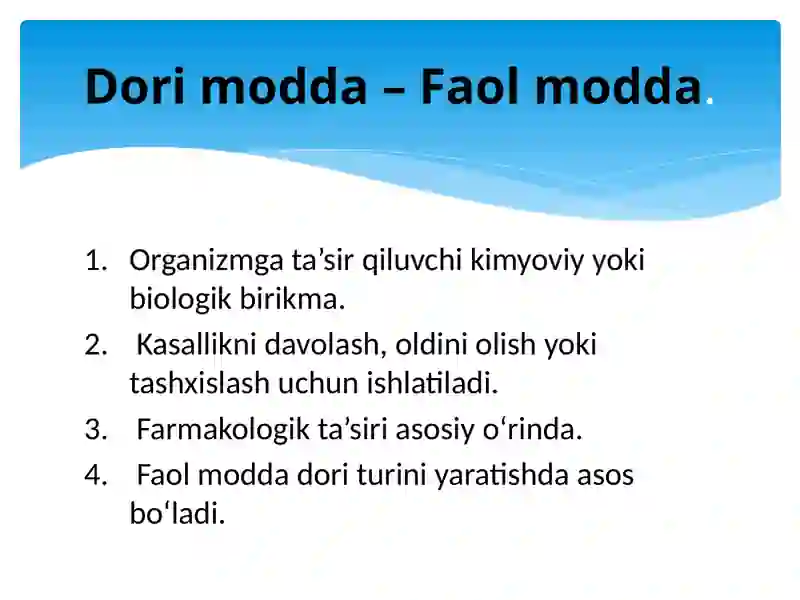 Dori modda – Faol modda.

1. Organizmga ta’sir qiluvchi kimyoviy yoki biologik birikma.
2. Kasallikni davolash, oldini olish yoki tashxislash uchun ishlatiladi.
3. Farmakologik ta’siri asosiy o‘rinda.
4. Faol modda dori turini yaratishda asos bo‘ladi.